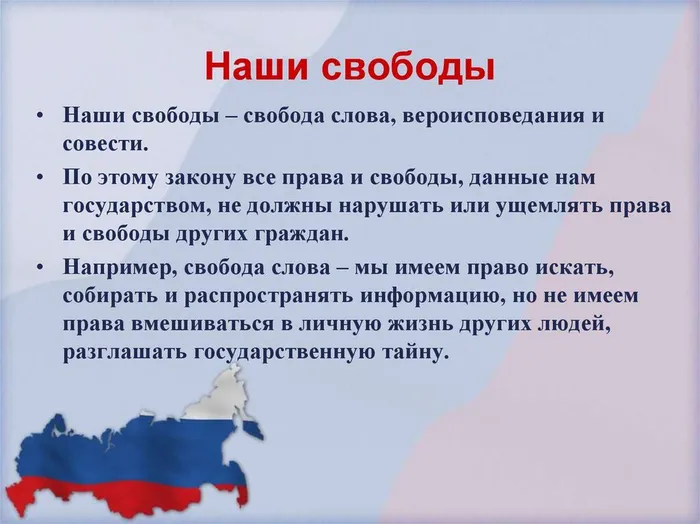 Наши свободы

• Наши свободы – свобода слова, вероисповедания и совести.

• По этому закону все права и свободы, данные нам государством, не должны нарушать или ущемлять права и свободы других граждан.

• Например, свобода слова – мы имеем право искать, собирать и распространять информацию, но не имеем права вмешиваться в личную жизнь других людей, разглашать государственную тайну.